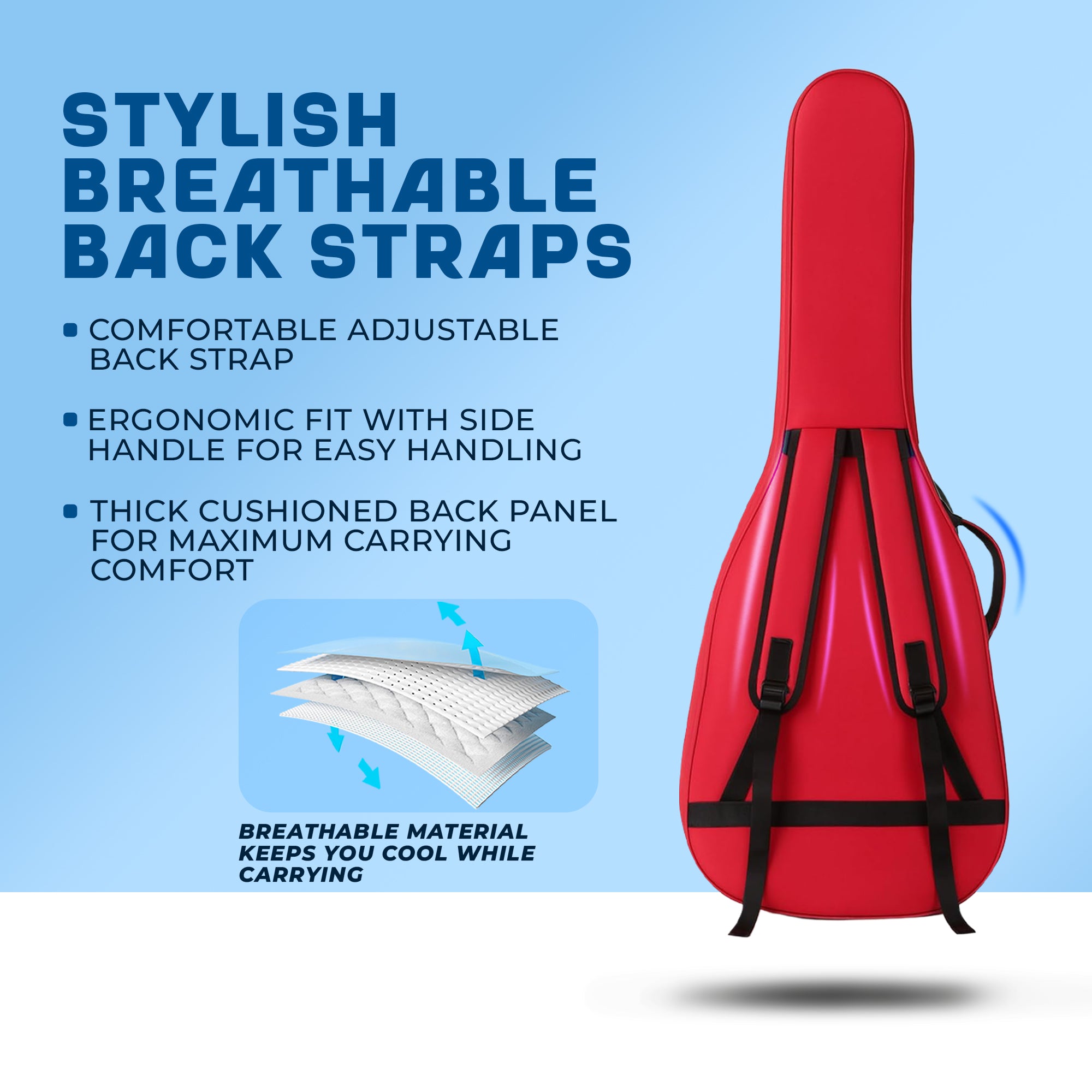 STYLISH BREATHABLE BACK STRAPS

• COMFORTABLE ADJUSTABLE BACK STRAP

• ERGONOMIC FIT WITH SIDE HANDLE FOR EASY HANDLING

• THICK CUSHIONED BACK PANEL FOR MAXIMUM CARRYING COMFORT

BREATHABLE MATERIAL KEEPS YOU COOL WHILE CARRYING